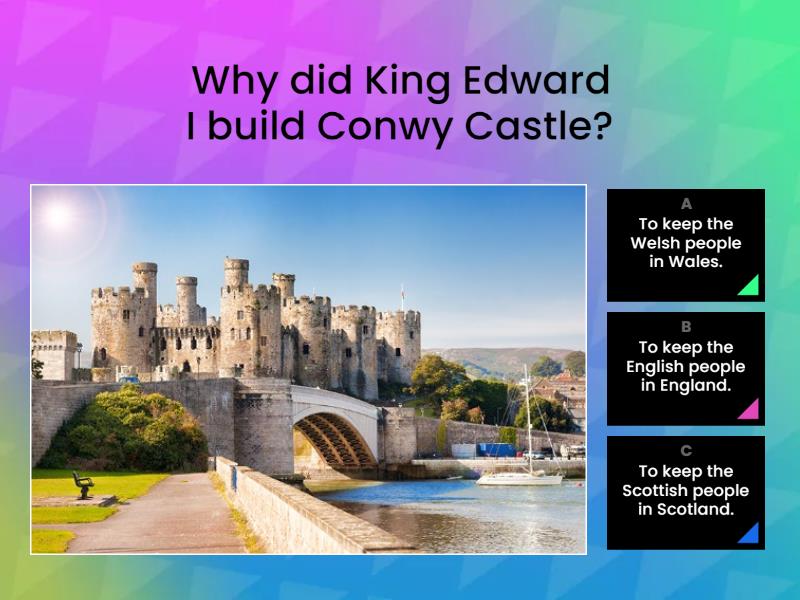 Why did King Edward I build Conwy Castle?

A
To keep the Welsh people in Wales.

B
To keep the English people in England.

C
To keep the Scottish people in Scotland.